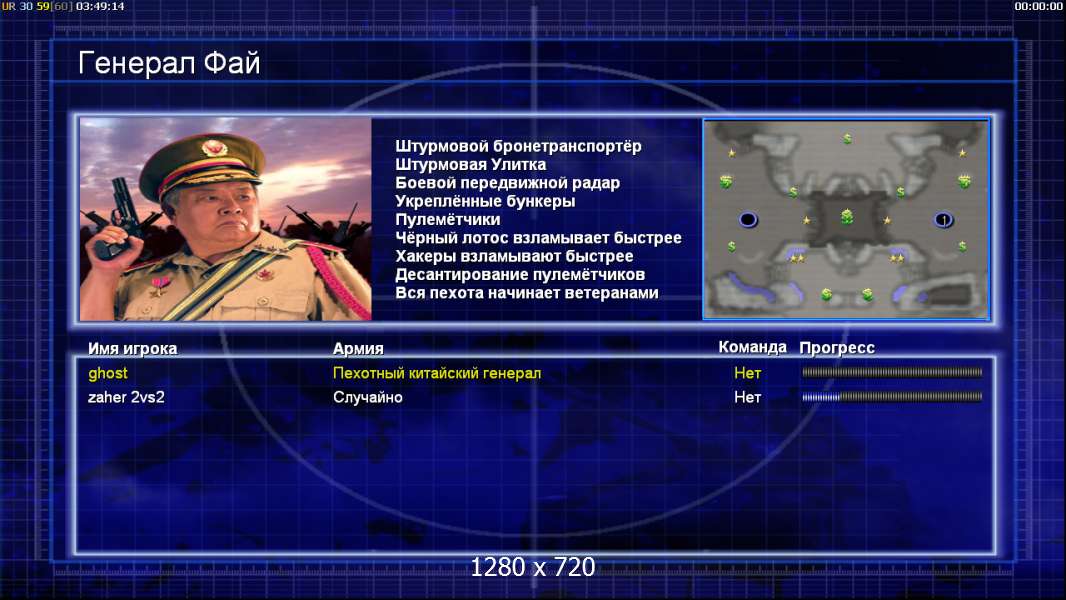 UR 30 59[60] 03:49:14

00:00:00

Генерал Фай

Штурмовой бронетранспортёр
Штурмовая Улитка
Боевой передвижной радар
Укреплённые бункеры
Пулемётчики
Чёрный лотос взламывает быстрее
Хакеры взламывают быстрее
Десантирование пулемётчиков
Вся пехота начинает ветеранами

1

| Имя игрока | Армия | Команда | Прогресс |
|---|---|---|---|
| ghost | Пехотный китайский генерал | Нет | |
| zaher 2vs2 | Случайно | Нет | |

1280 x 720